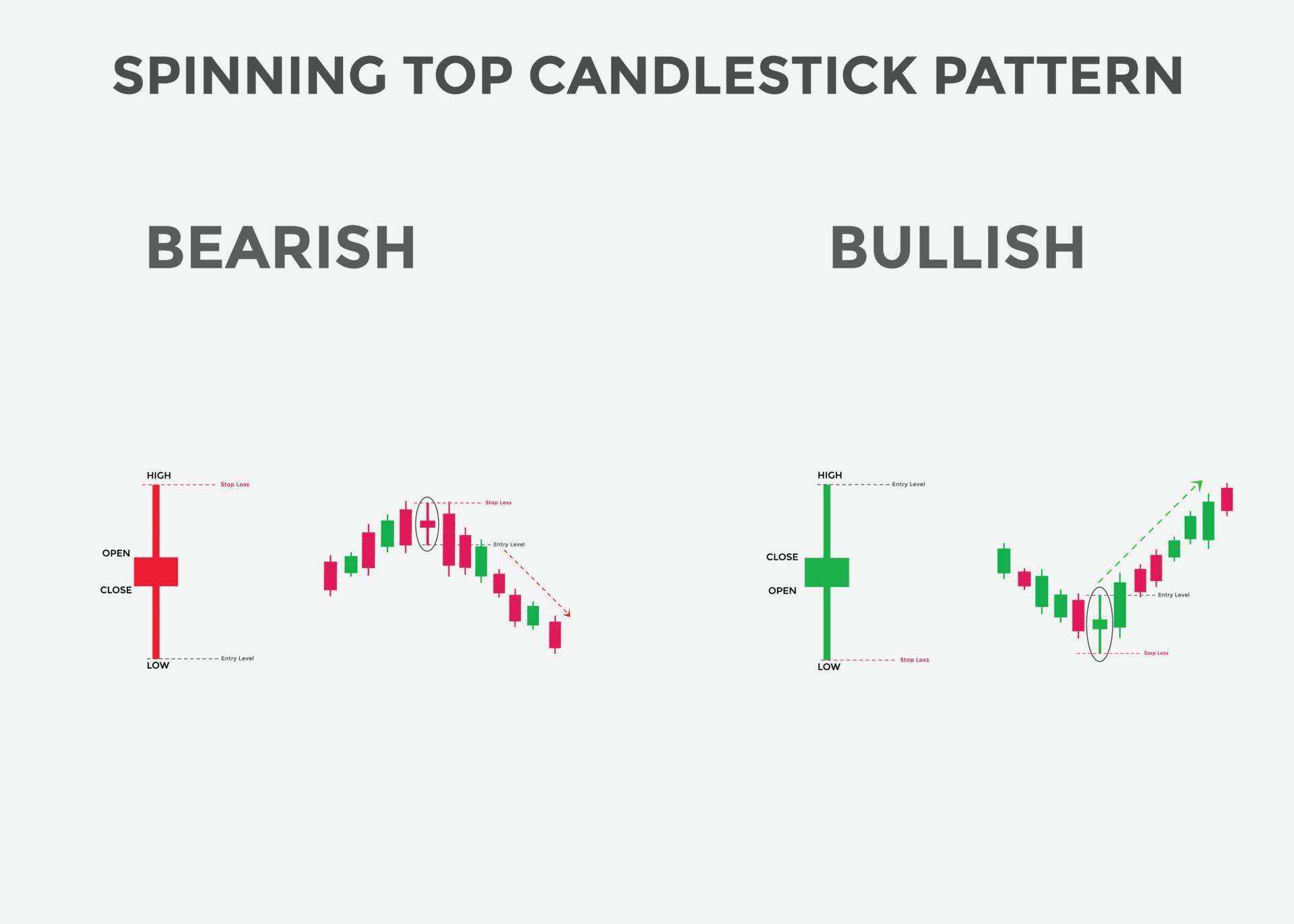 SPINNING TOP CANDLESTICK PATTERN

BEARISH

HIGH
Stop Loss
OPEN
CLOSE
Entry Level
LOW

Stop Loss
Entry Level

BULLISH

HIGH
Entry Level
CLOSE
OPEN
Stop Loss
LOW

Entry Level
Stop Loss